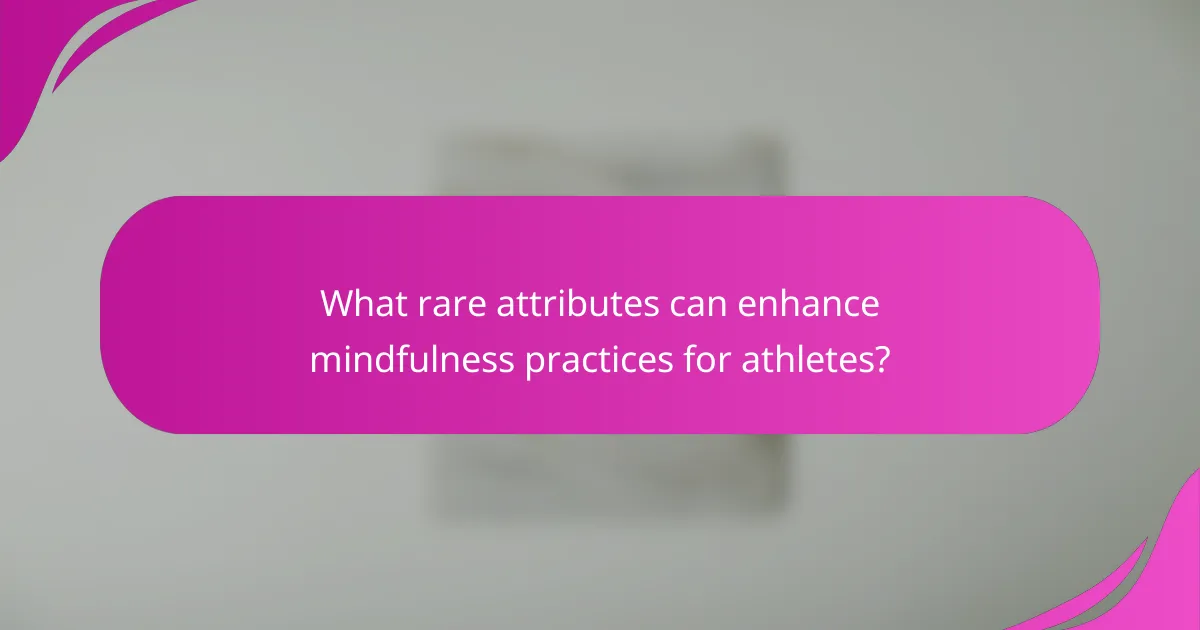 What rare attributes can enhance mindfulness practices for athletes?